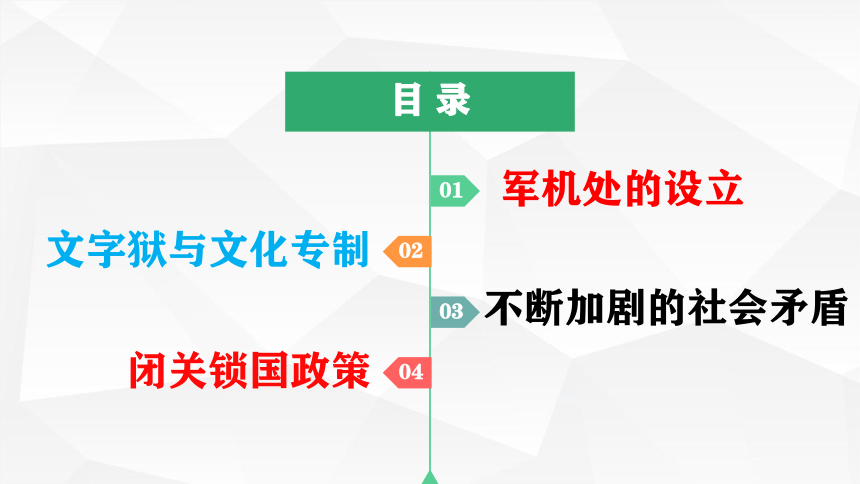 目录

01 军机处的设立

文字狱与文化专制 02

03 不断加剧的社会矛盾

闭关锁国政策 04